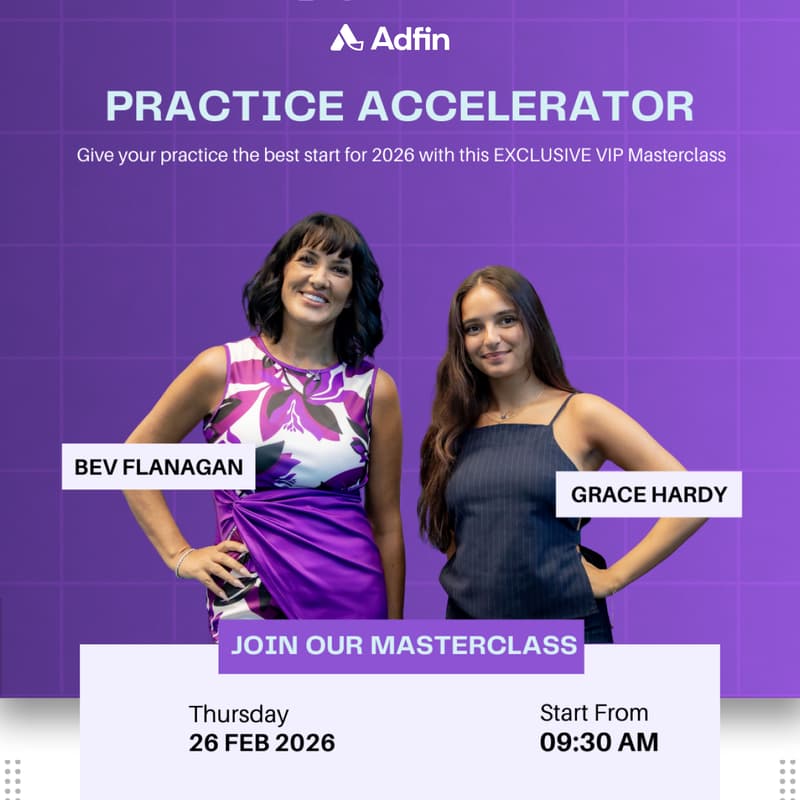 Adfin

PRACTICE ACCELERATOR

Give your practice the best start for 2026 with this EXCLUSIVE VIP Masterclass

BEV FLANAGAN

GRACE HARDY

JOIN OUR MASTERCLASS

Thursday
26 FEB 2026

Start From
09:30 AM